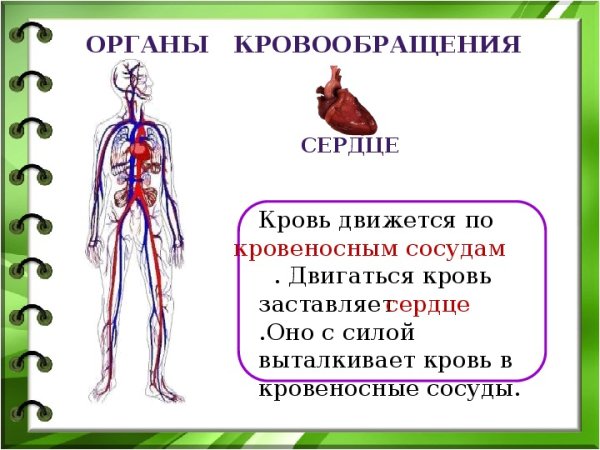 ОРГАНЫ КРОВООБРАЩЕНИЯ

СЕРДЦЕ

Кровь движется по кровеносным сосудам . Двигаться кровь заставляет сердце .Оно с силой выталкивает кровь в кровеносные сосуды.